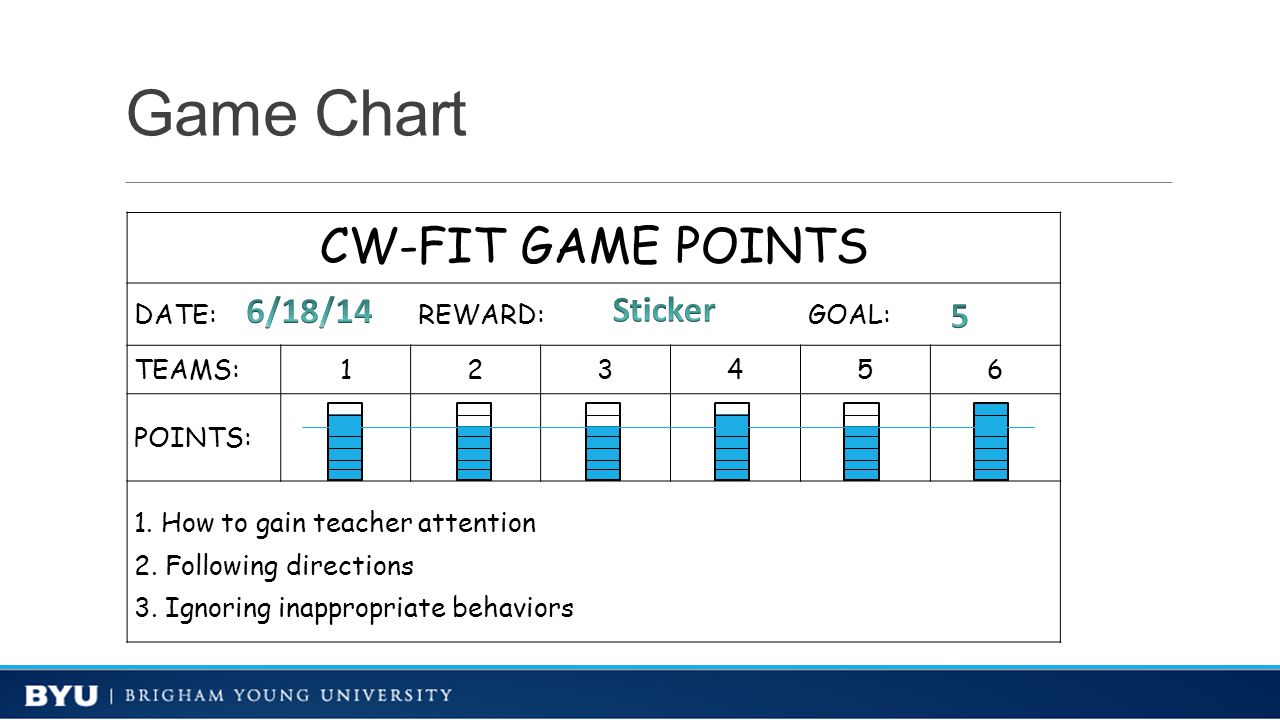 Game Chart

CW-FIT GAME POINTS

DATE: 6/18/14 REWARD: Sticker GOAL: 5

| TEAMS: | 1 | 2 | 3 | 4 | 5 | 6 |
|---|---|---|---|---|---|---|
| POINTS: | | | | | | |

1. How to gain teacher attention
2. Following directions
3. Ignoring inappropriate behaviors

BYU | BRIGHAM YOUNG UNIVERSITY